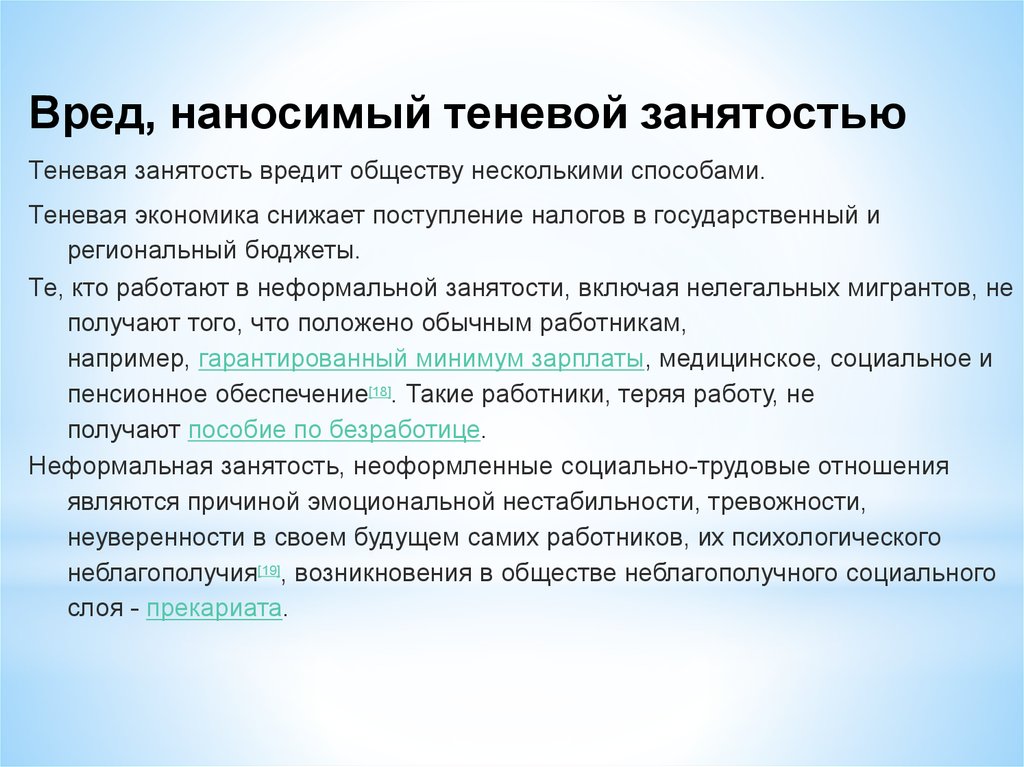 Вред, наносимый теневой занятостью

Теневая занятость вредит обществу несколькими способами.

Теневая экономика снижает поступление налогов в государственный и региональный бюджеты.

Те, кто работают в неформальной занятости, включая нелегальных мигрантов, не получают того, что положено обычным работникам, например, гарантированный минимум зарплаты, медицинское, социальное и пенсионное обеспечение[18]. Такие работники, теряя работу, не получают пособие по безработице.

Неформальная занятость, неоформленные социально-трудовые отношения являются причиной эмоциональной нестабильности, тревожности, неуверенности в своем будущем самих работников, их психологического неблагополучия[19], возникновения в обществе неблагополучного социального слоя - прекариата.